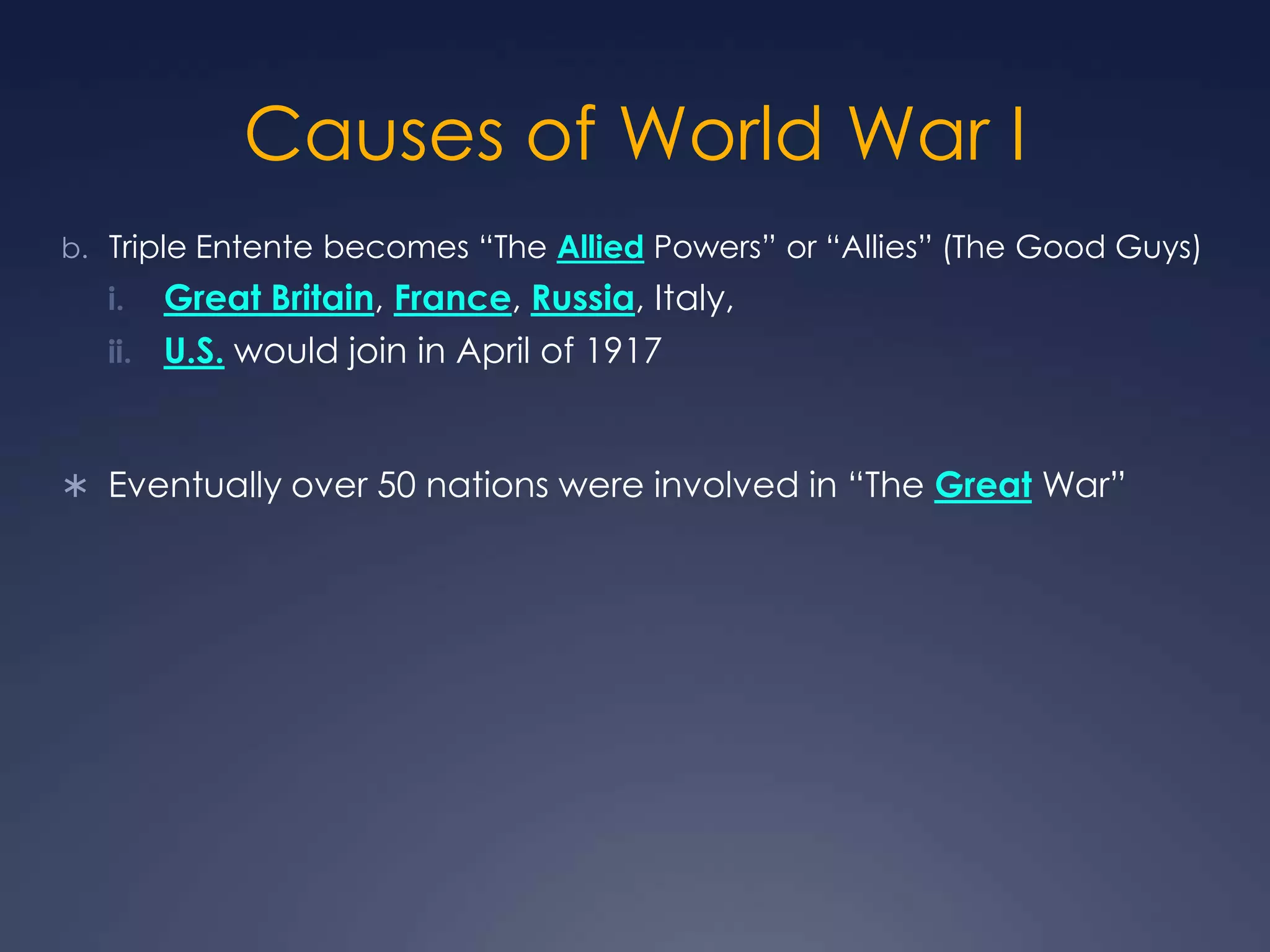 Causes of World War I

b. Triple Entente becomes “The Allied Powers” or “Allies” (The Good Guys)

i. Great Britain, France, Russia, Italy,

ii. U.S. would join in April of 1917

∗ Eventually over 50 nations were involved in “The Great War”